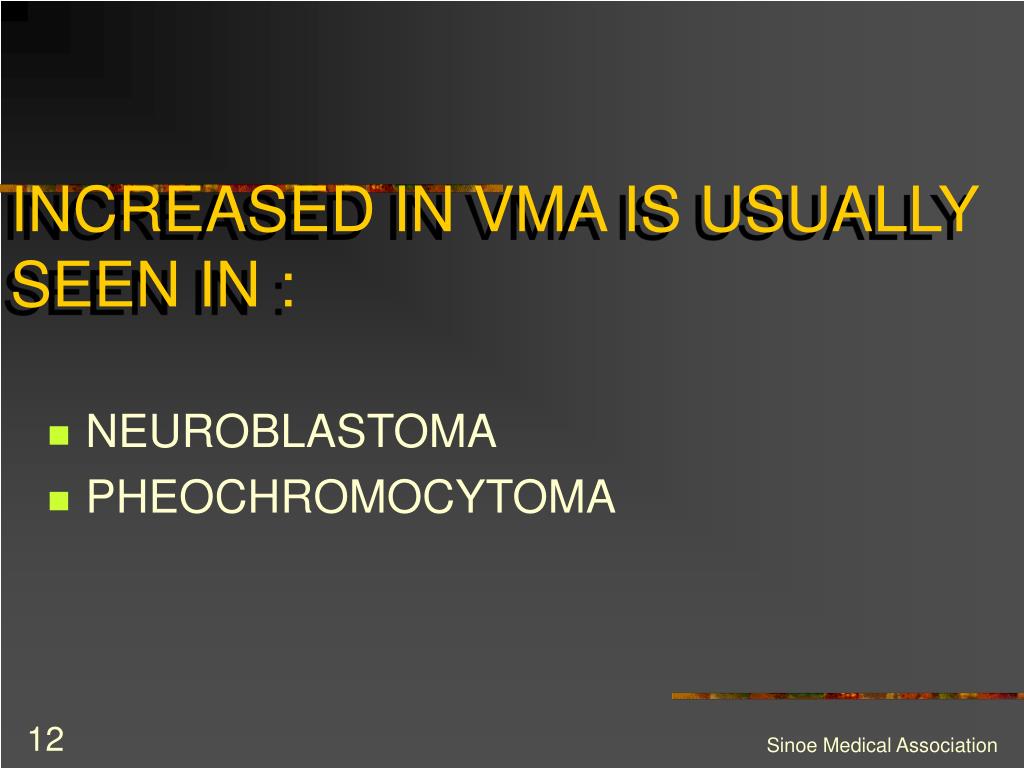 INCREASED IN VMA IS USUALLY SEEN IN :

- NEUROBLASTOMA
- PHEOCHROMOCYTOMA

12

Sinoe Medical Association